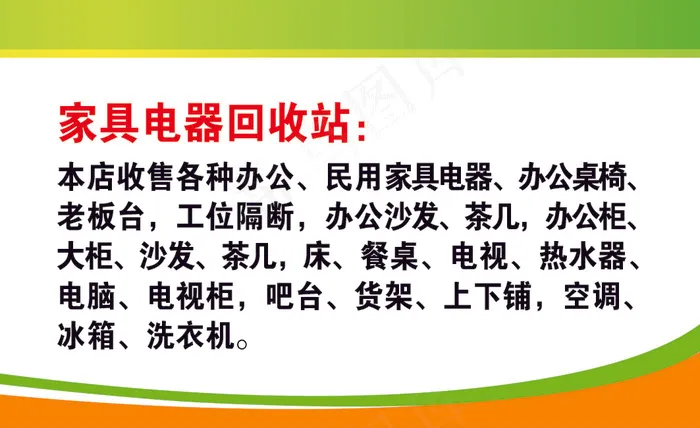 家具电器回收站：

本店收售各种办公、民用家具电器、办公桌椅、老板台，工位隔断，办公沙发、茶几，办公柜、大柜、沙发、茶几，床、餐桌、电视、热水器、电脑、电视柜，吧台、货架、上下铺，空调、冰箱、洗衣机。